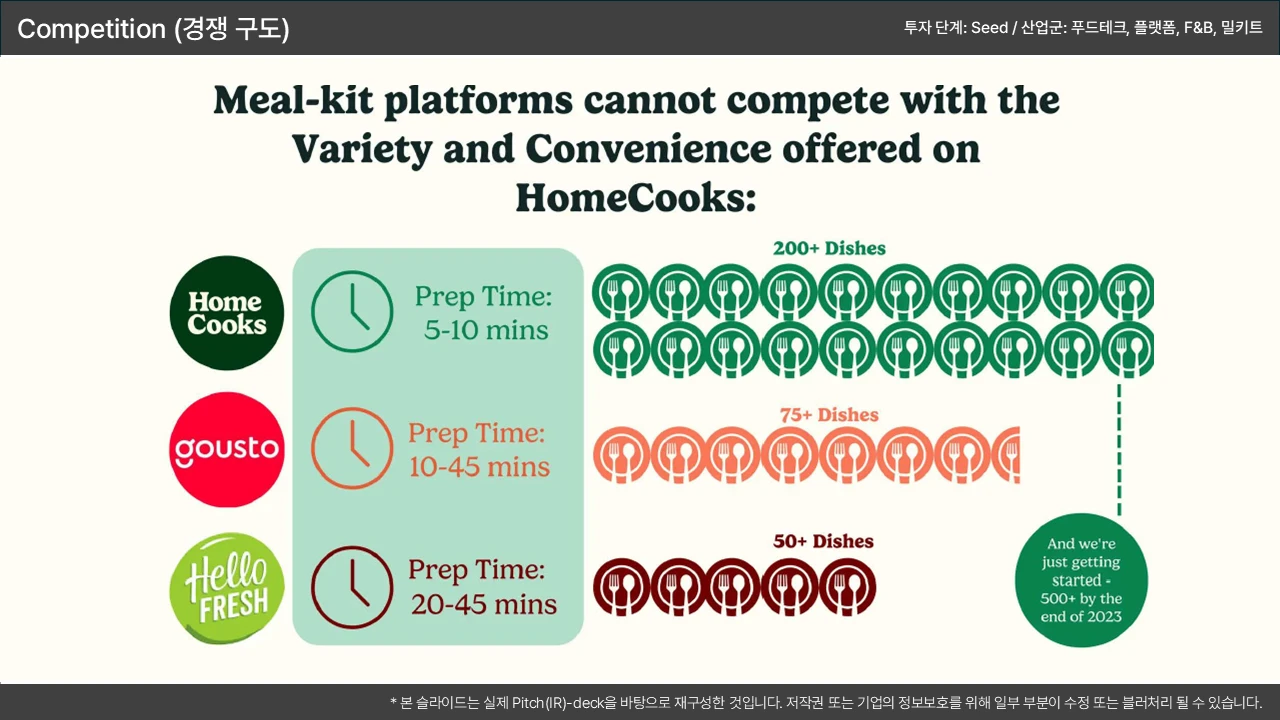 Competition (경쟁 구도)

투자 단계: Seed / 산업군: 푸드테크, 플랫폼, F&B, 밀키트

Meal-kit platforms cannot compete with the Variety and Convenience offered on HomeCooks:

Home Cooks

Prep Time: 5-10 mins

200+ Dishes

gousto

Prep Time: 10-45 mins

75+ Dishes

Hello FRESH

Prep Time: 20-45 mins

50+ Dishes

And we're just getting started - 500+ by the end of 2023

* 본 슬라이드는 실제 Pitch(IR)-deck을 바탕으로 재구성한 것입니다. 저작권 또는 기업의 정보보호를 위해 일부 부분이 수정 또는 블러처리 될 수 있습니다.